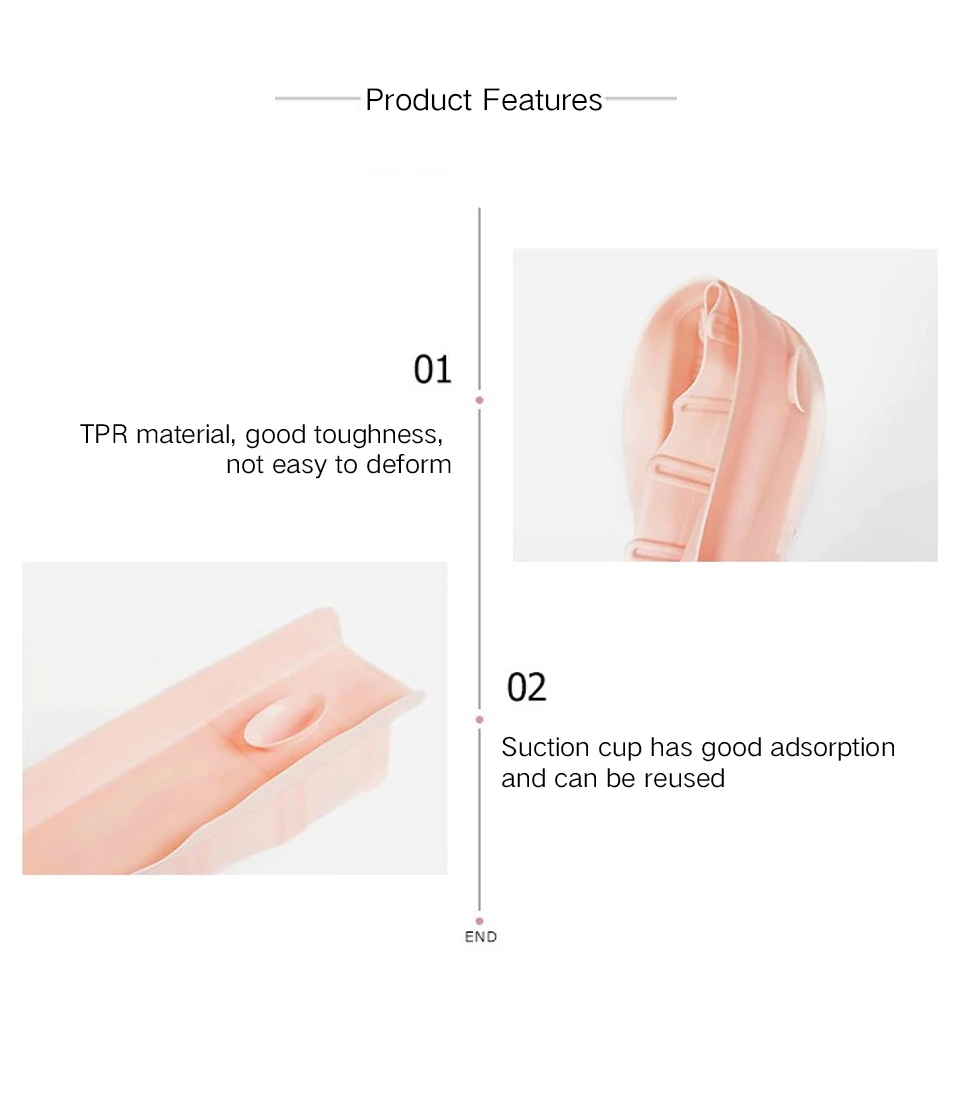 Product Features

01

TPR material, good toughness, not easy to deform

02

Suction cup has good adsorption and can be reused

END